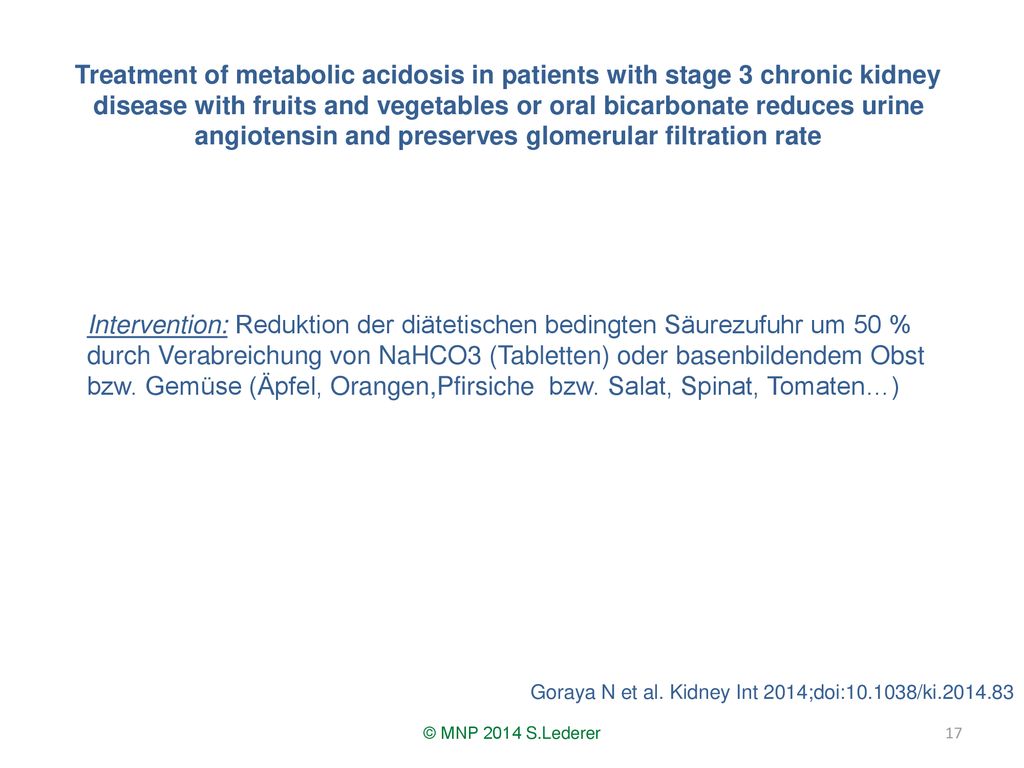 Treatment of metabolic acidosis in patients with stage 3 chronic kidney disease with fruits and vegetables or oral bicarbonate reduces urine angiotensin and preserves glomerular filtration rate

Intervention: Reduktion der diätetischen bedingten Säurezufuhr um 50 % durch Verabreichung von NaHCO3 (Tabletten) oder basenbildendem Obst bzw. Gemüse (Äpfel, Orangen,Pfirsiche bzw. Salat, Spinat, Tomaten…)

Goraya N et al. Kidney Int 2014;doi:10.1038/ki.2014.83

© MNP 2014 S.Lederer

17